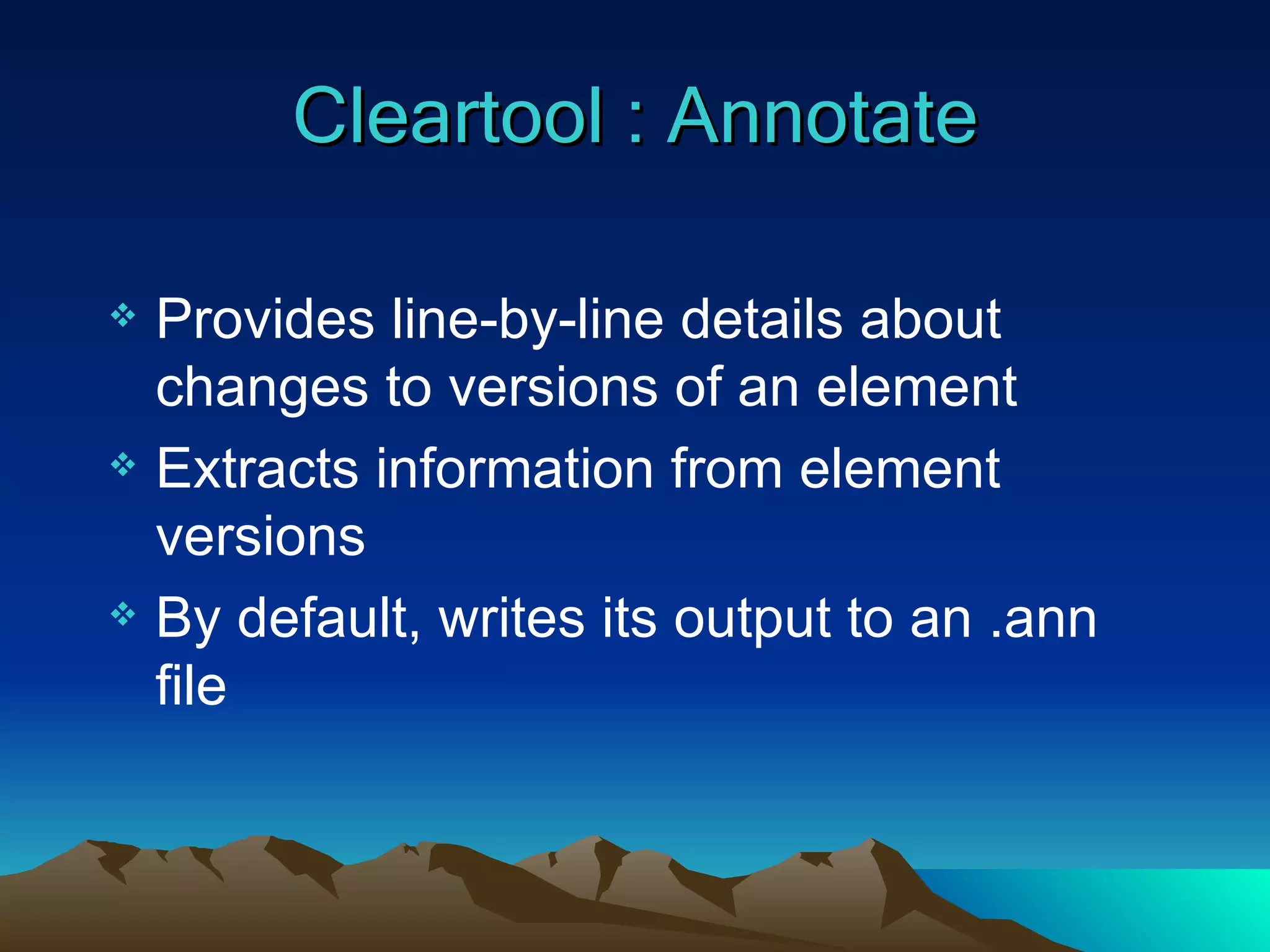 Cleartool : Annotate

❖ Provides line-by-line details about changes to versions of an element
❖ Extracts information from element versions
❖ By default, writes its output to an .ann file